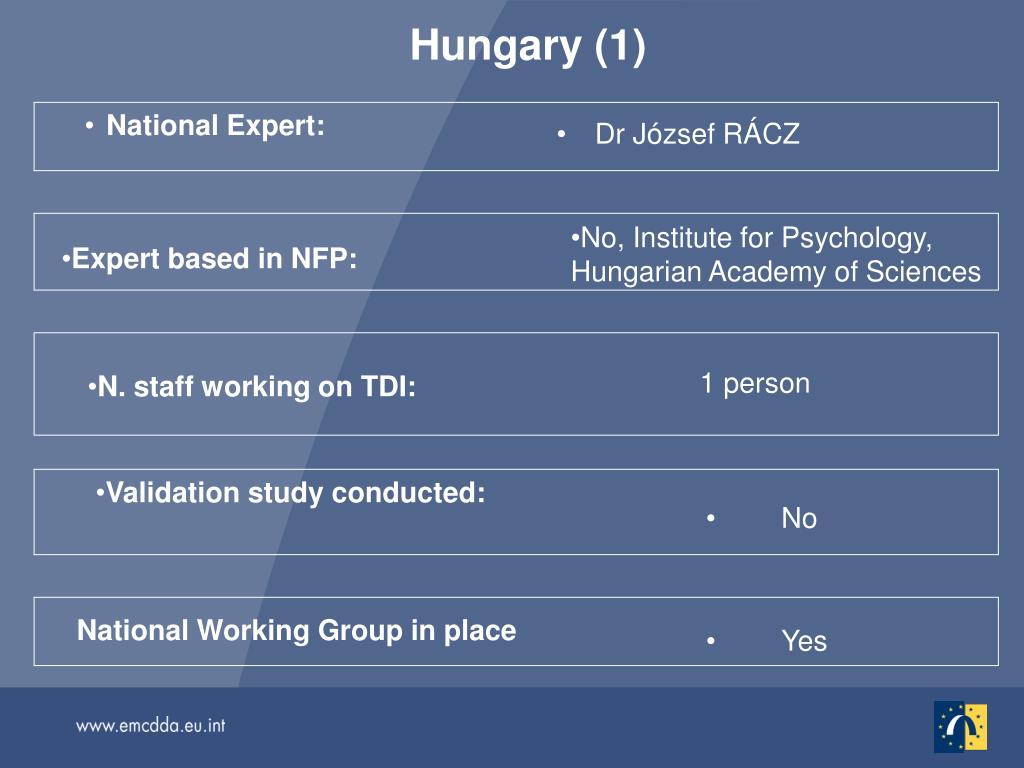 Hungary (1)

• National Expert:

• Dr József RÁCZ

•Expert based in NFP:

•No, Institute for Psychology, Hungarian Academy of Sciences

•N. staff working on TDI:

1 person

•Validation study conducted:

• No

National Working Group in place

• Yes

www.emcdda.eu.int